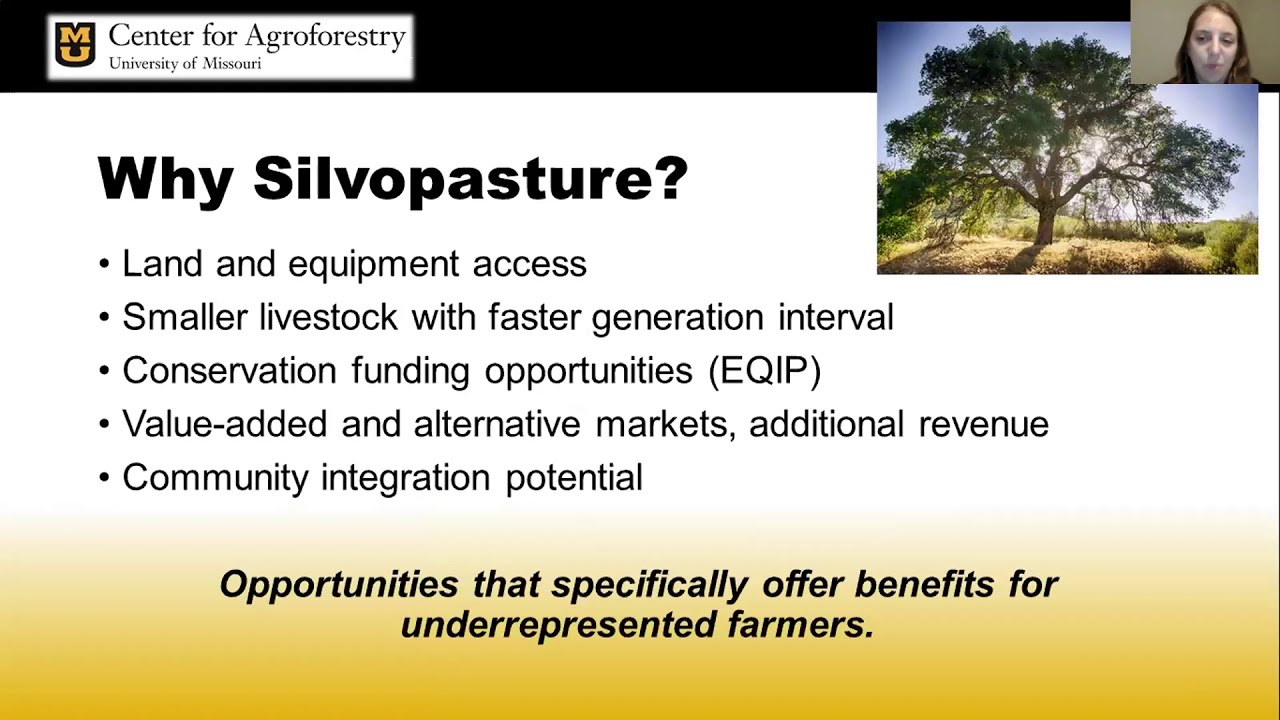 MU Center for Agroforestry
University of Missouri

Why Silvopasture?

• Land and equipment access
• Smaller livestock with faster generation interval
• Conservation funding opportunities (EQIP)
• Value-added and alternative markets, additional revenue
• Community integration potential

Opportunities that specifically offer benefits for underrepresented farmers.